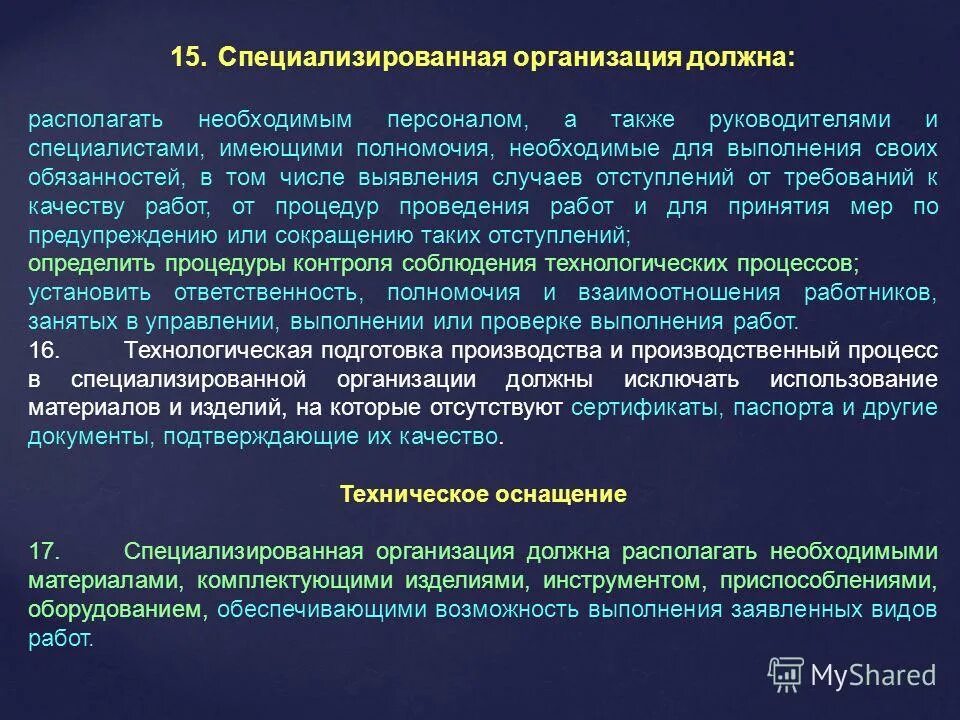 15. Специализированная организация должна:

располагать необходимым персоналом, а также руководителями и специалистами, имеющими полномочия, необходимые для выполнения своих обязанностей, в том числе выявления случаев отступлений от требований к качеству работ, от процедур проведения работ и для принятия мер по предупреждению или сокращению таких отступлений;
определить процедуры контроля соблюдения технологических процессов;
установить ответственность, полномочия и взаимоотношения работников, занятых в управлении, выполнении или проверке выполнения работ.
16. Технологическая подготовка производства и производственный процесс в специализированной организации должны исключать использование материалов и изделий, на которые отсутствуют сертификаты, паспорта и другие документы, подтверждающие их качество.

Техническое оснащение

17. Специализированная организация должна располагать необходимыми материалами, комплектующими изделиями, инструментом, приспособлениями, оборудованием, обеспечивающими возможность выполнения заявленных видов работ.

MyShared